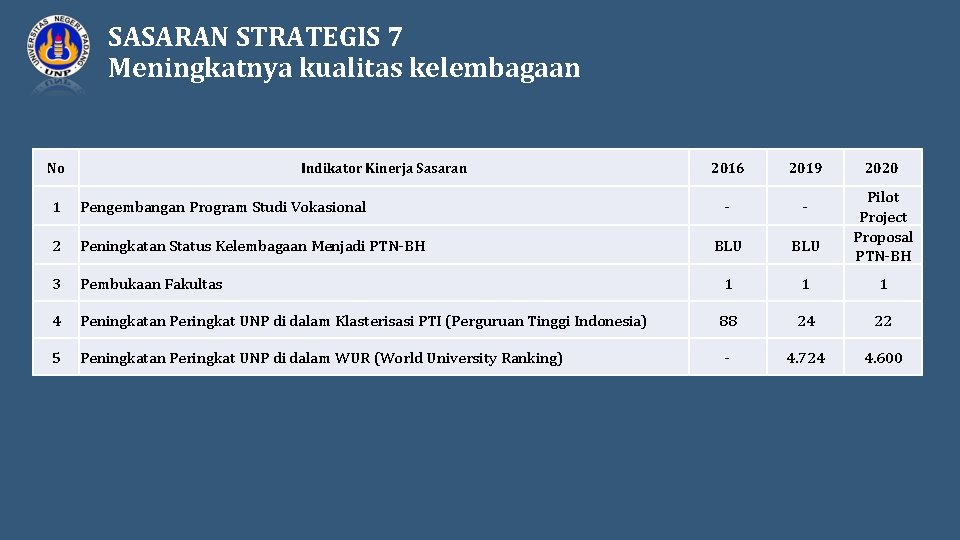 UNIVERSITAS NEGERI PADANG
UNP

SASARAN STRATEGIS 7
Meningkatnya kualitas kelembagaan

| No | Indikator Kinerja Sasaran | 2016 | 2019 | 2020 |
|---|---|---|---|---|
| 1 | Pengembangan Program Studi Vokasional | - | - | Pilot Project |
| 2 | Peningkatan Status Kelembagaan Menjadi PTN-BH | BLU | BLU | Proposal PTN-BH |
| 3 | Pembukaan Fakultas | 1 | 1 | 1 |
| 4 | Peningkatan Peringkat UNP di dalam Klasterisasi PTI (Perguruan Tinggi Indonesia) | 88 | 24 | 22 |
| 5 | Peningkatan Peringkat UNP di dalam WUR (World University Ranking) | - | 4.724 | 4.600 |